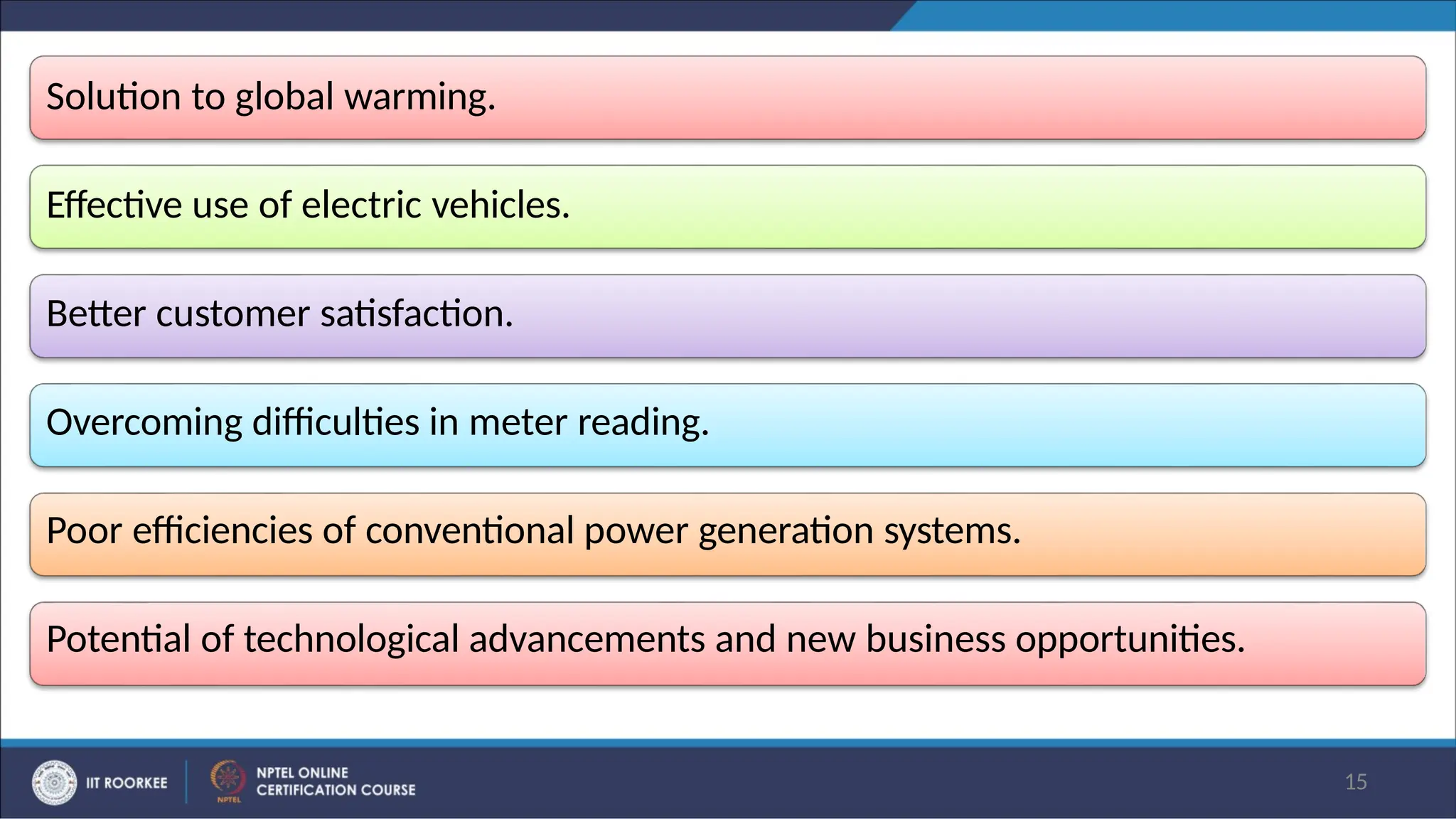 Solution to global warming.

Effective use of electric vehicles.

Better customer satisfaction.

Overcoming difficulties in meter reading.

Poor efficiencies of conventional power generation systems.

Potential of technological advancements and new business opportunities.

IIT ROORKEE

NPTEL

NPTEL ONLINE CERTIFICATION COURSE

15